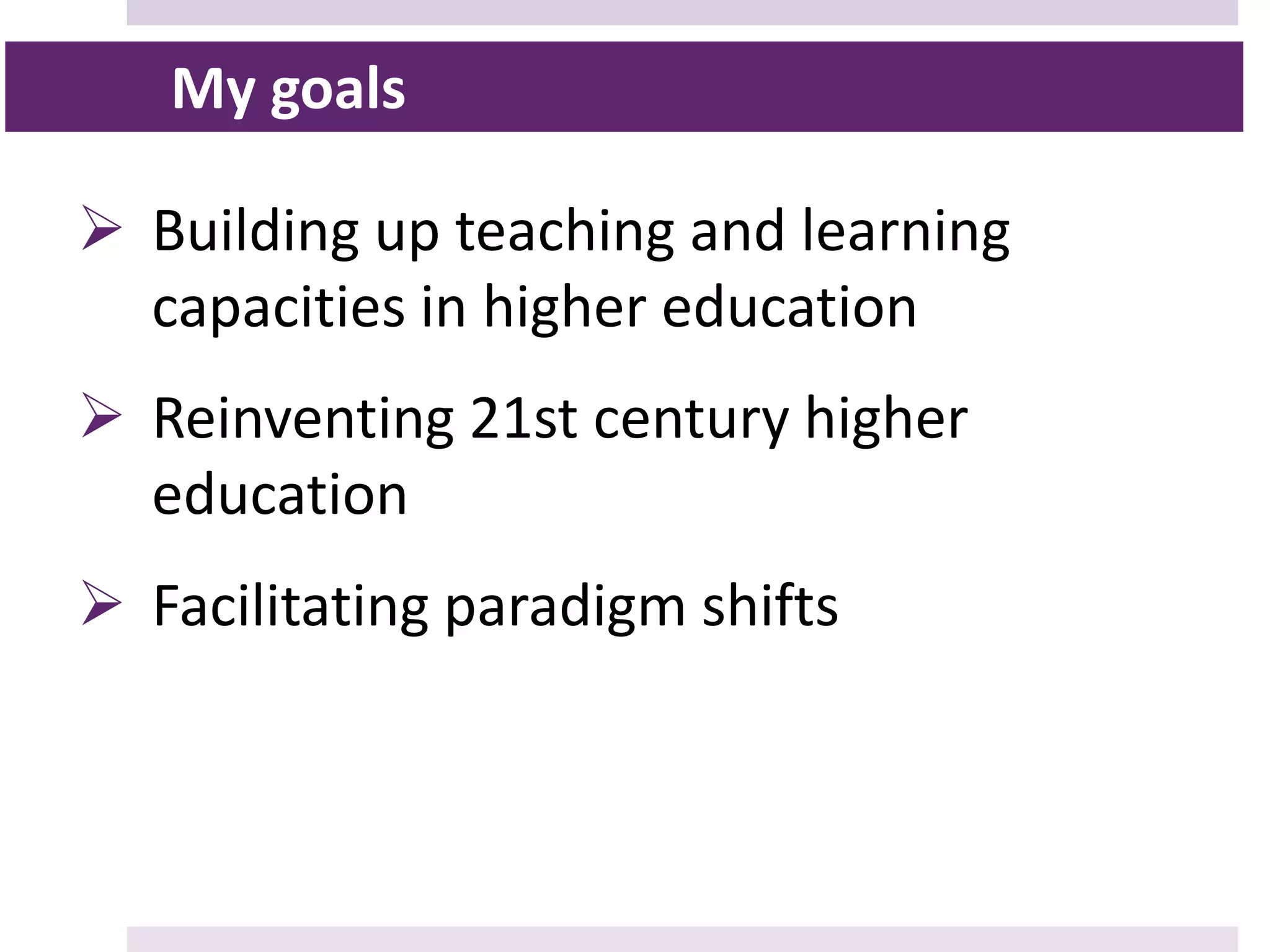 My goals

➢ Building up teaching and learning capacities in higher education

➢ Reinventing 21st century higher education

➢ Facilitating paradigm shifts